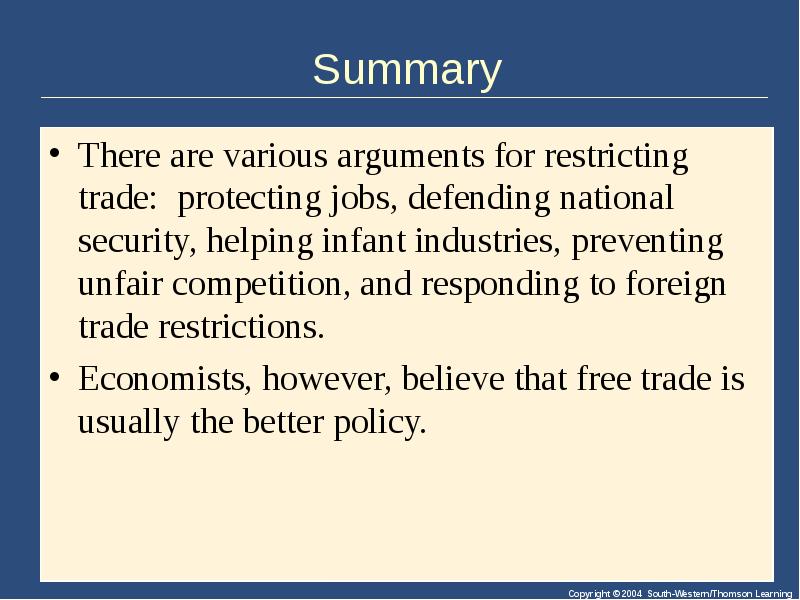 Summary

• There are various arguments for restricting trade: protecting jobs, defending national security, helping infant industries, preventing unfair competition, and responding to foreign trade restrictions.

• Economists, however, believe that free trade is usually the better policy.

Copyright © 2004 South-Western/Thomson Learning